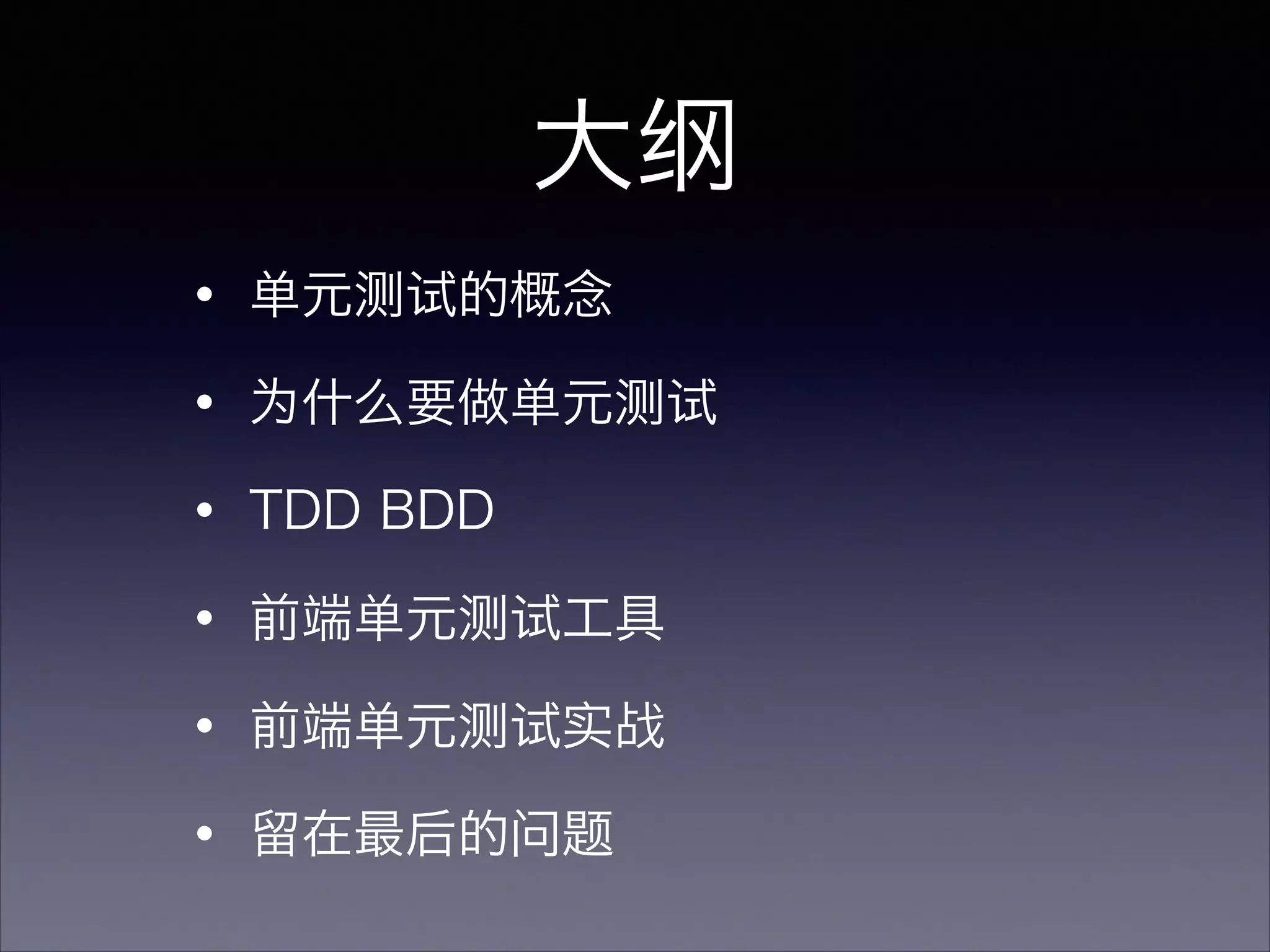 大纲

• 单元测试的概念

• 为什么要做单元测试

• TDD BDD

• 前端单元测试工具

• 前端单元测试实战

• 留在最后的问题